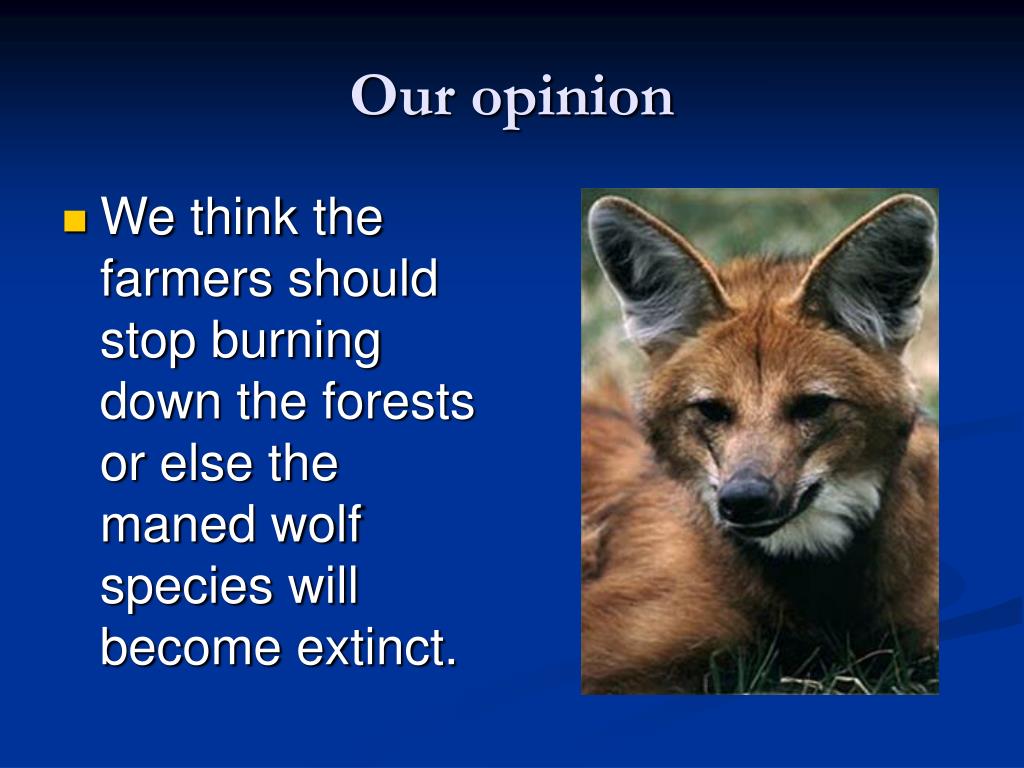 Our opinion

We think the farmers should stop burning down the forests or else the maned wolf species will become extinct.